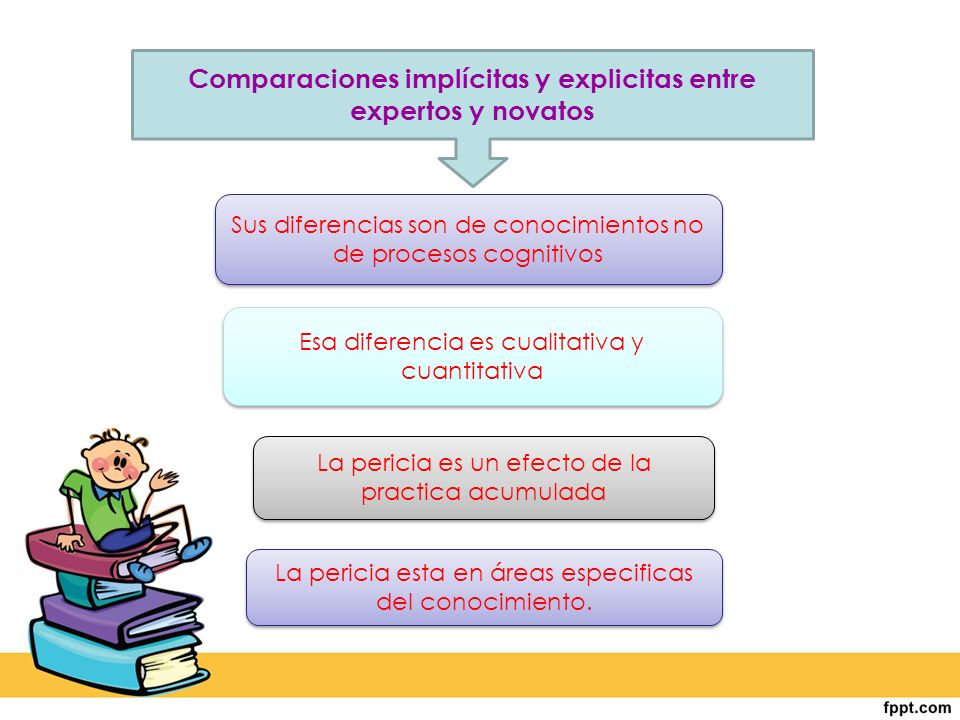 Comparaciones implícitas y explicitas entre expertos y novatos

Sus diferencias son de conocimientos no de procesos cognitivos

Esa diferencia es cualitativa y cuantitativa

La pericia es un efecto de la practica acumulada

La pericia esta en áreas especificas del conocimiento.

fppt.com